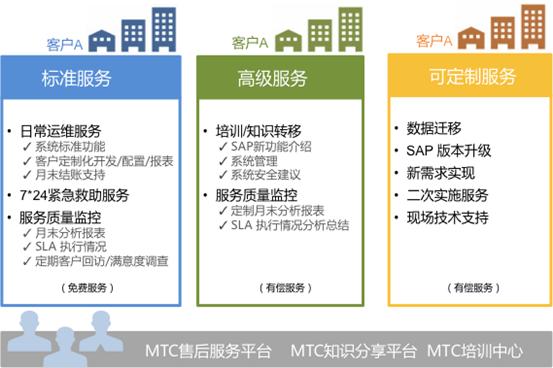 客户A

标准服务

• 日常运维服务
✓ 系统标准功能
✓ 客户定制化开发/配置/报表
✓ 月末结账支持
• 7*24紧急救助服务
• 服务质量监控
✓ 月末分析报表
✓ SLA 执行情况
✓ 定期客户回访/满意度调查

（免费服务）

客户A

高级服务

• 培训/知识转移
✓ SAP新功能介绍
✓ 系统管理
✓ 系统安全建议
• 服务质量监控
✓ 定制月末分析报表
✓ SLA 执行情况分析总结

（有偿服务）

客户A

可定制服务

• 数据迁移
• SAP 版本升级
• 新需求实现
• 二次实施服务
• 现场技术支持

（有偿服务）

MTC售后服务平台 MTC知识分享平台 MTC培训中心